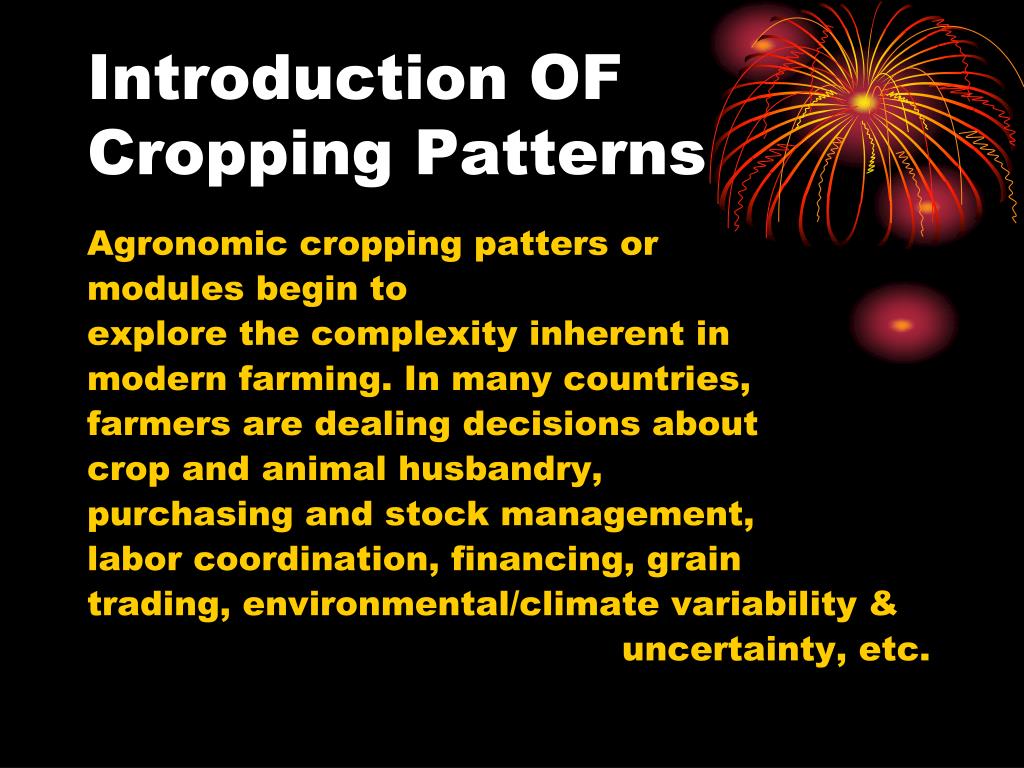 Introduction OF Cropping Patterns

Agronomic cropping patters or modules begin to explore the complexity inherent in modern farming. In many countries, farmers are dealing decisions about crop and animal husbandry, purchasing and stock management, labor coordination, financing, grain trading, environmental/climate variability & uncertainty, etc.